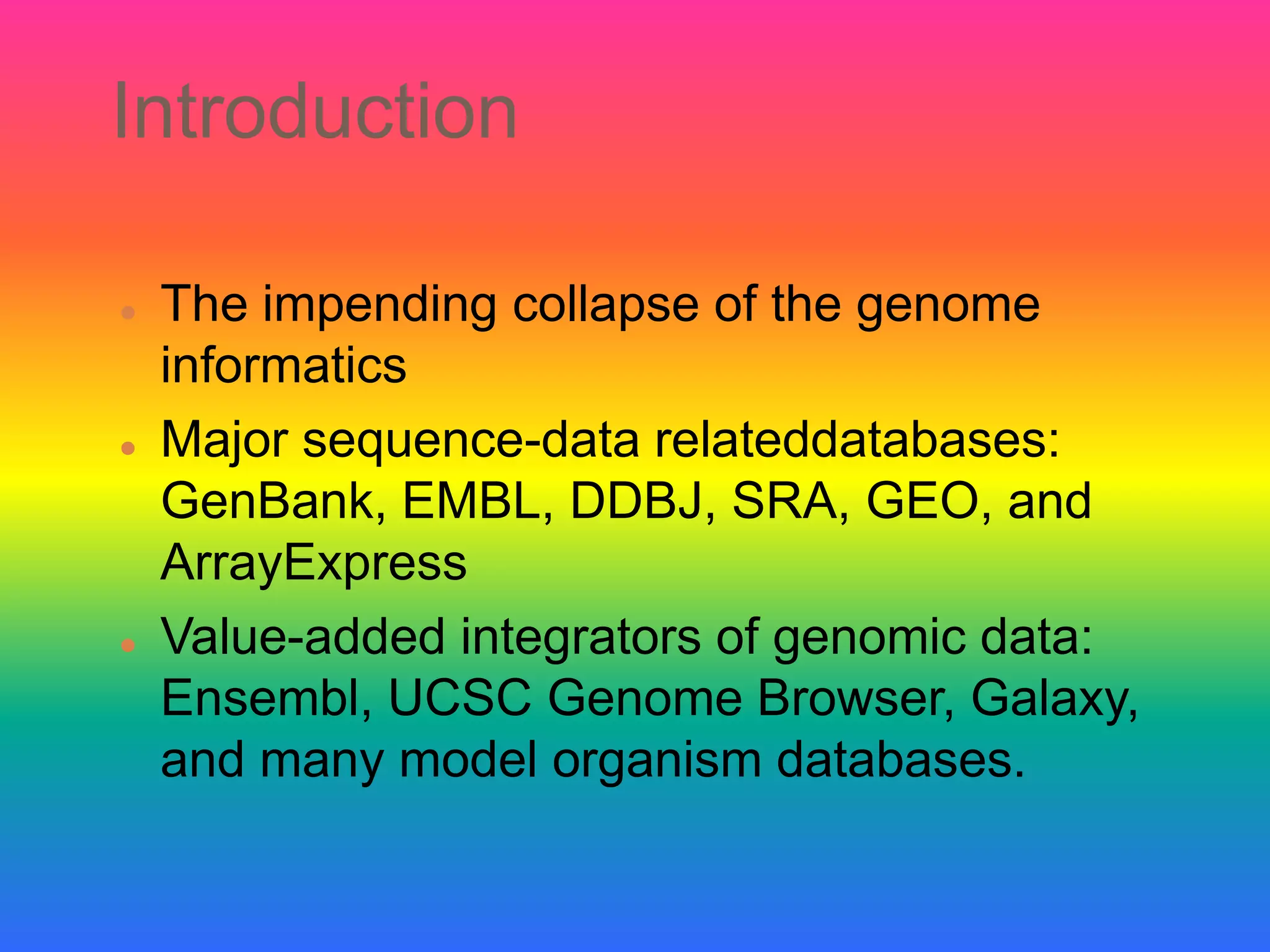 Introduction

- The impending collapse of the genome informatics
- Major sequence-data relateddatabases: GenBank, EMBL, DDBJ, SRA, GEO, and ArrayExpress
- Value-added integrators of genomic data: Ensembl, UCSC Genome Browser, Galaxy, and many model organism databases.